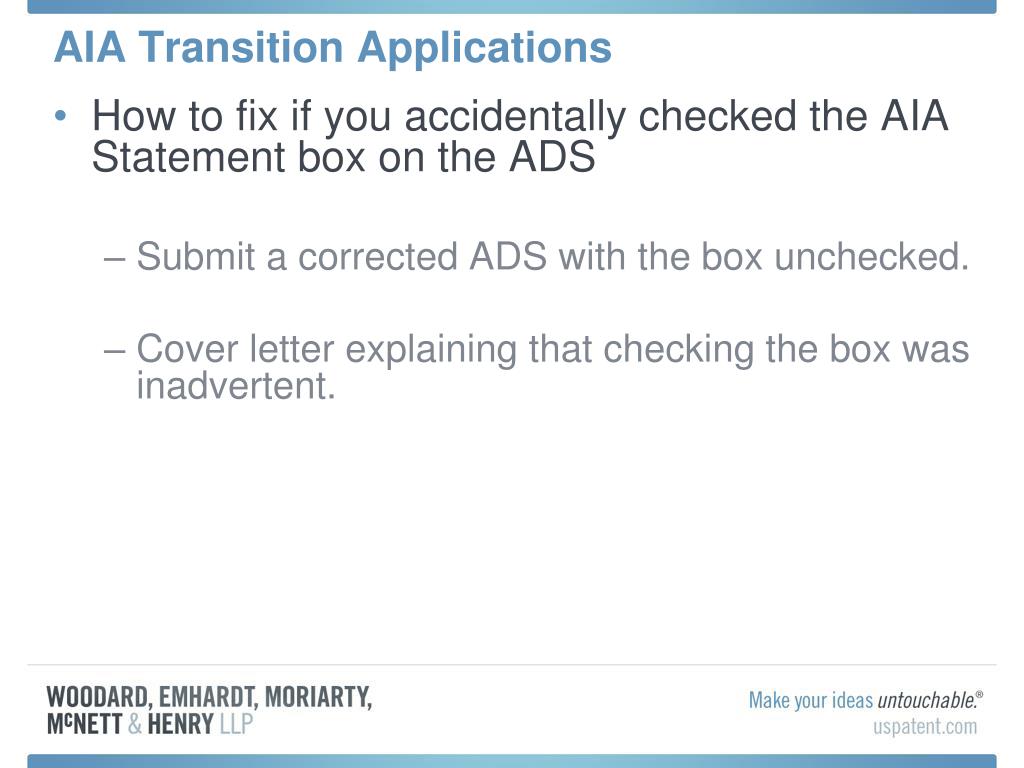 AIA Transition Applications

• How to fix if you accidentally checked the AIA Statement box on the ADS

– Submit a corrected ADS with the box unchecked.

– Cover letter explaining that checking the box was inadvertent.

WOODARD, EMHARDT, MORIARTY, McNETT & HENRY LLP

Make your ideas untouchable.®
uspatent.com